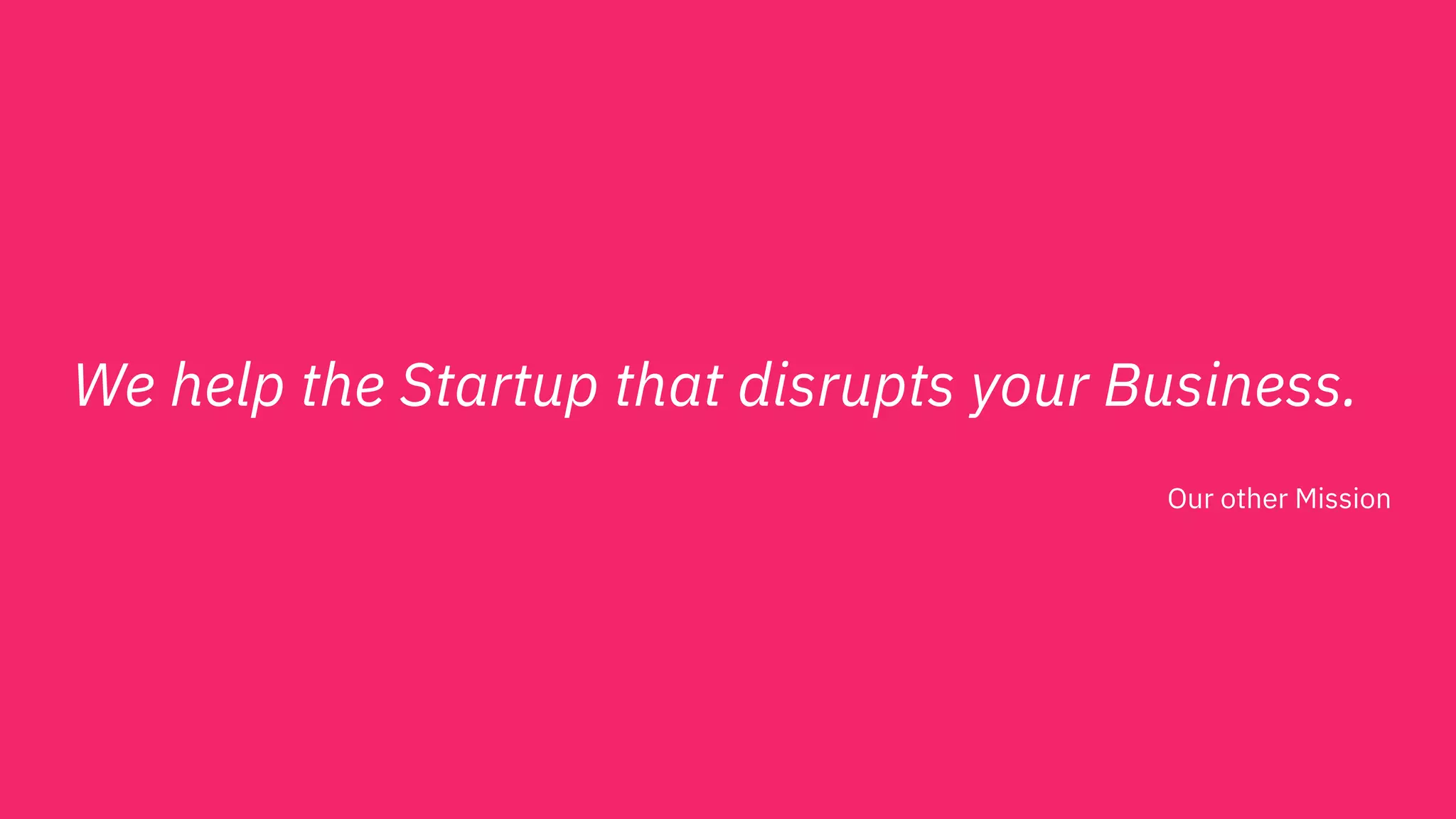 We help the Startup that disrupts your Business.

Our other Mission